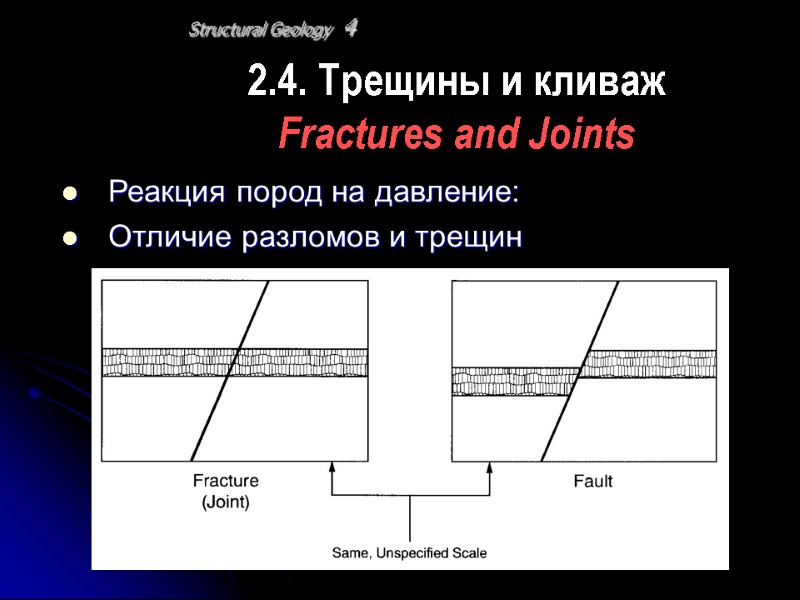 Structural Geology 4

2.4. Трещины и кливаж
Fractures and Joints

- Реакция пород на давление:
- Отличие разломов и трещин

Fracture
(Joint)

Fault

Same, Unspecified Scale